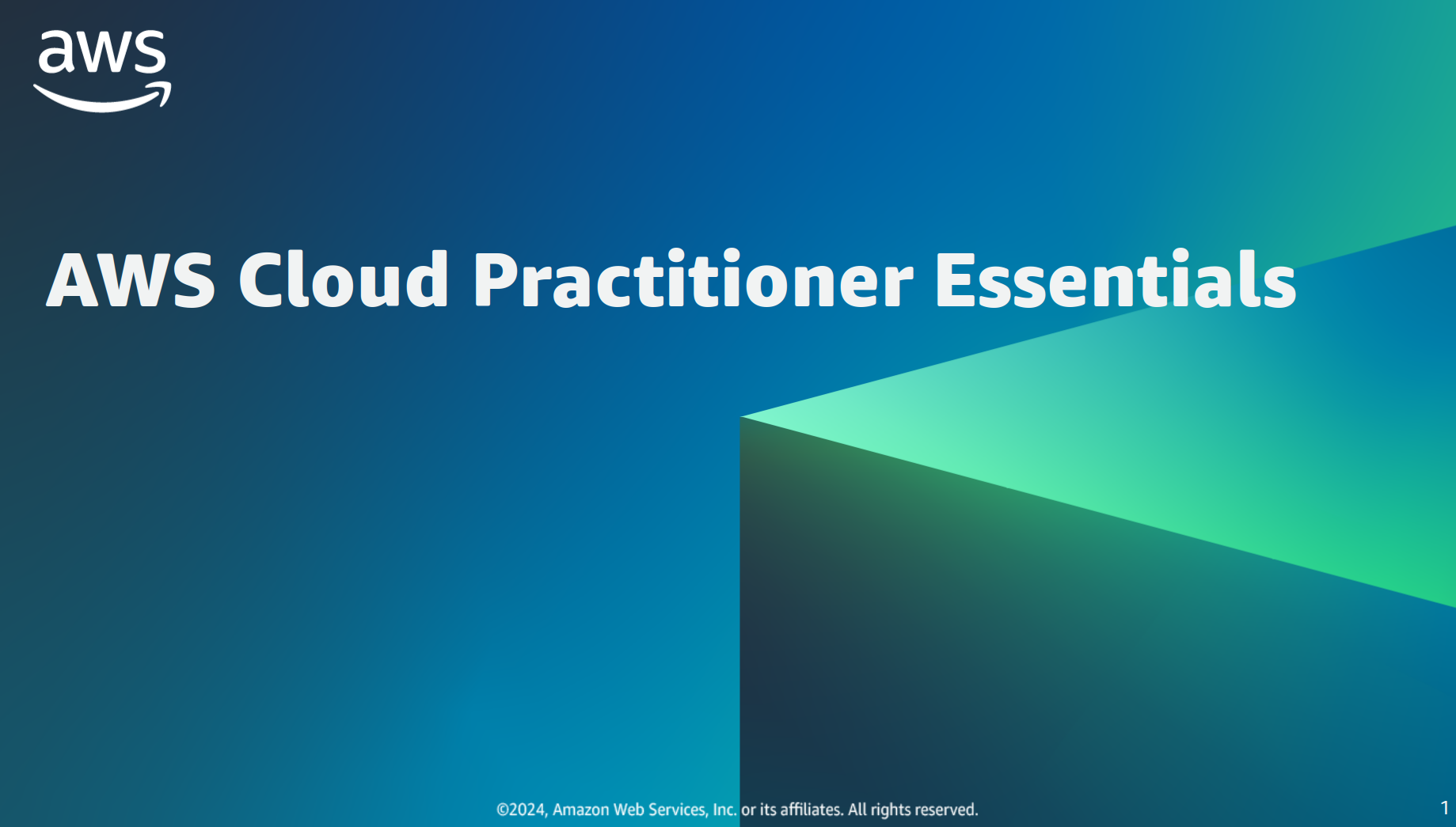 aws

AWS Cloud Practitioner Essentials

©2024, Amazon Web Services, Inc. or its affiliates. All rights reserved.

1